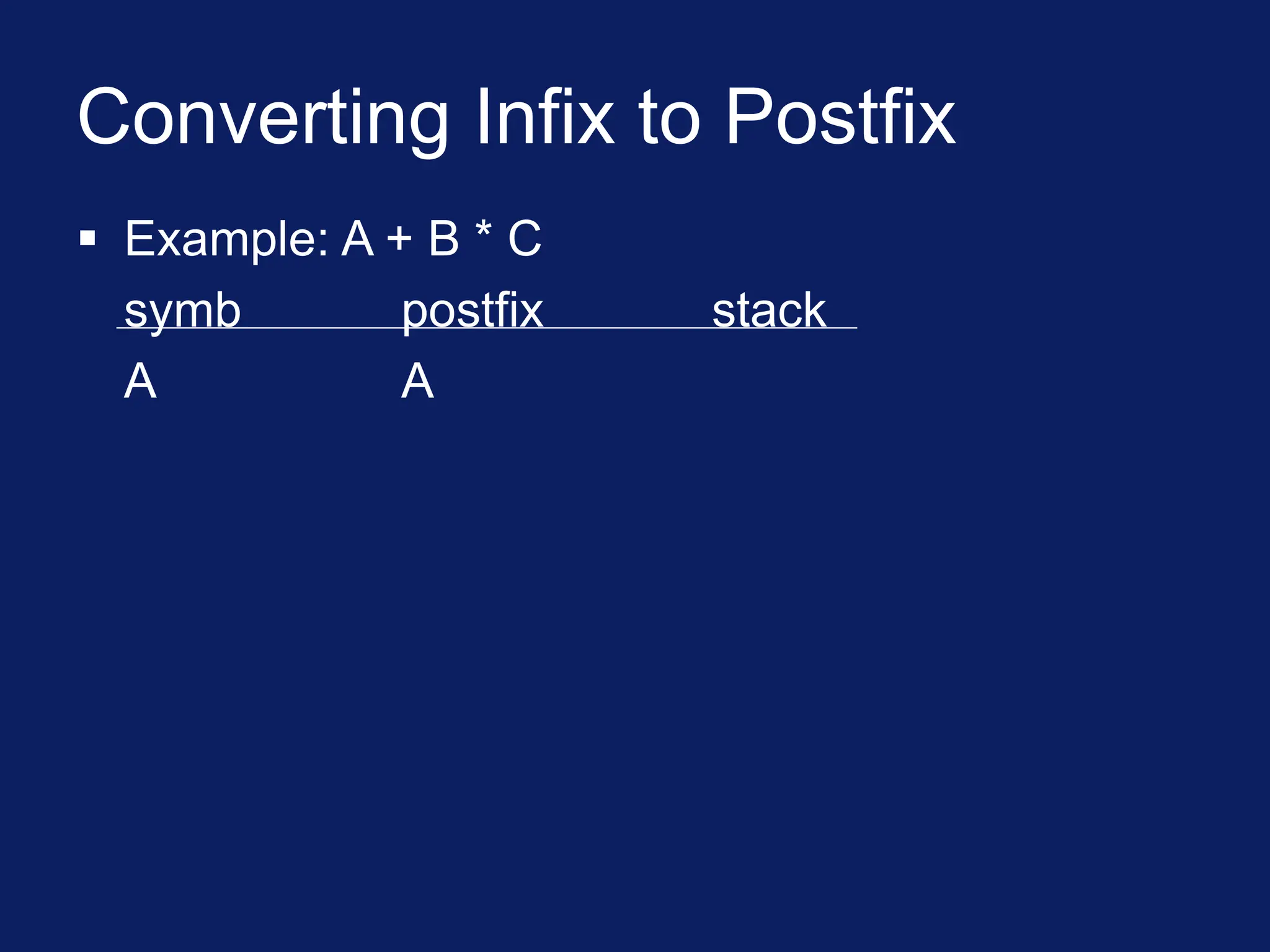 Converting Infix to Postfix

▪ Example: A + B * C

| symb | postfix | stack |
|---|---|---|
| A | A | |